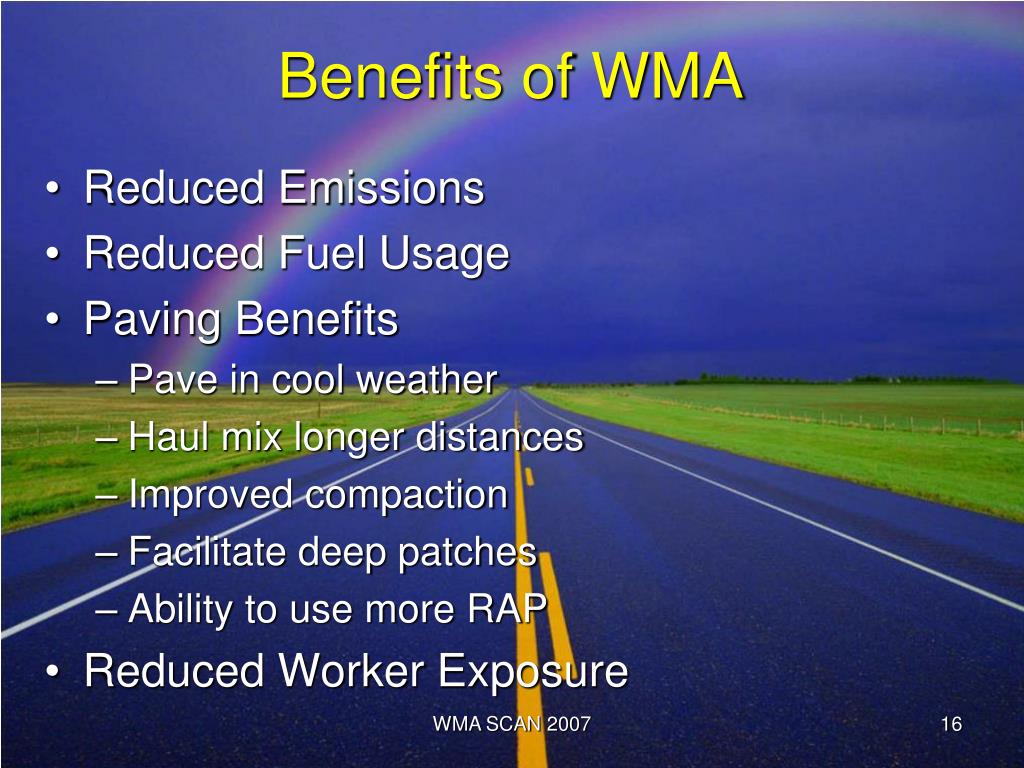 Benefits of WMA

• Reduced Emissions
• Reduced Fuel Usage
• Paving Benefits
– Pave in cool weather
– Haul mix longer distances
– Improved compaction
– Facilitate deep patches
– Ability to use more RAP
• Reduced Worker Exposure

WMA SCAN 2007

16